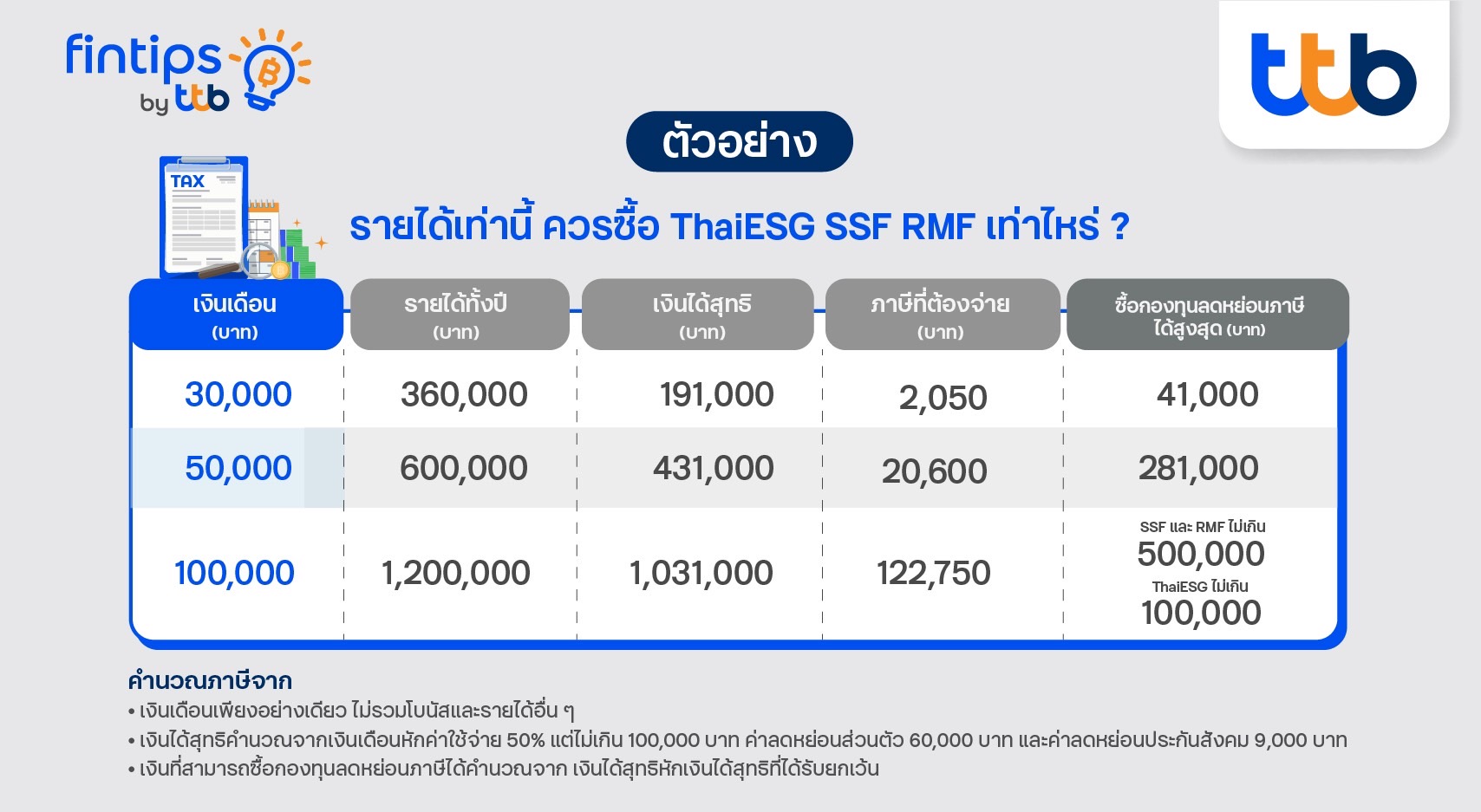 fintips by ttb

ttb

ตัวอย่าง

TAX

รายได้เท่านี้ ควรซื้อ ThaiESG SSF RMF เท่าไหร่ ?

| เงินเดือน (บาท) | รายได้ทั้งปี (บาท) | เงินได้สุทธิ (บาท) | ภาษีที่ต้องจ่าย (บาท) | ซื้อกองทุนลดหย่อนภาษีได้สูงสุด (บาท) |
|---|---|---|---|---|
| 30,000 | 360,000 | 191,000 | 2,050 | 41,000 |
| 50,000 | 600,000 | 431,000 | 20,600 | 281,000 |
| 100,000 | 1,200,000 | 1,031,000 | 122,750 | SSF และ RMF ไม่เกิน 500,000 ThaiESG ไม่เกิน 100,000 |

คำนวณภาษีจาก
• เงินเดือนเพียงอย่างเดียว ไม่รวมโบนัสและรายได้อื่น ๆ
• เงินได้สุทธิคำนวณจากเงินเดือนหักค่าใช้จ่าย 50% แต่ไม่เกิน 100,000 บาท ค่าลดหย่อนส่วนตัว 60,000 บาท และค่าลดหย่อนประกันสังคม 9,000 บาท
• เงินที่สามารถซื้อกองทุนลดหย่อนภาษีได้คำนวณจาก เงินได้สุทธิหักเงินได้สุทธิที่ได้รับยกเว้น